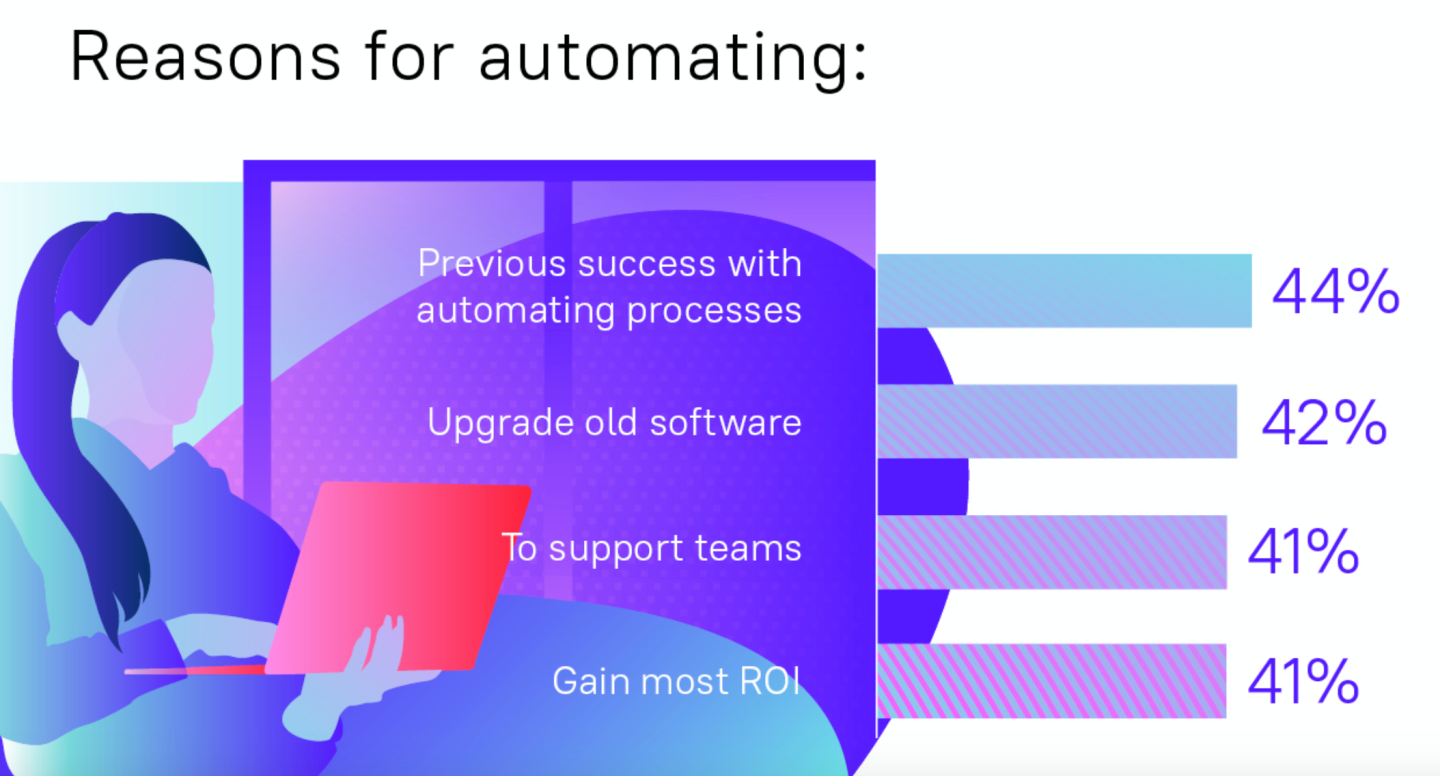 Reasons for automating:

Previous success with automating processes
44%

Upgrade old software
42%

To support teams
41%

Gain most ROI
41%